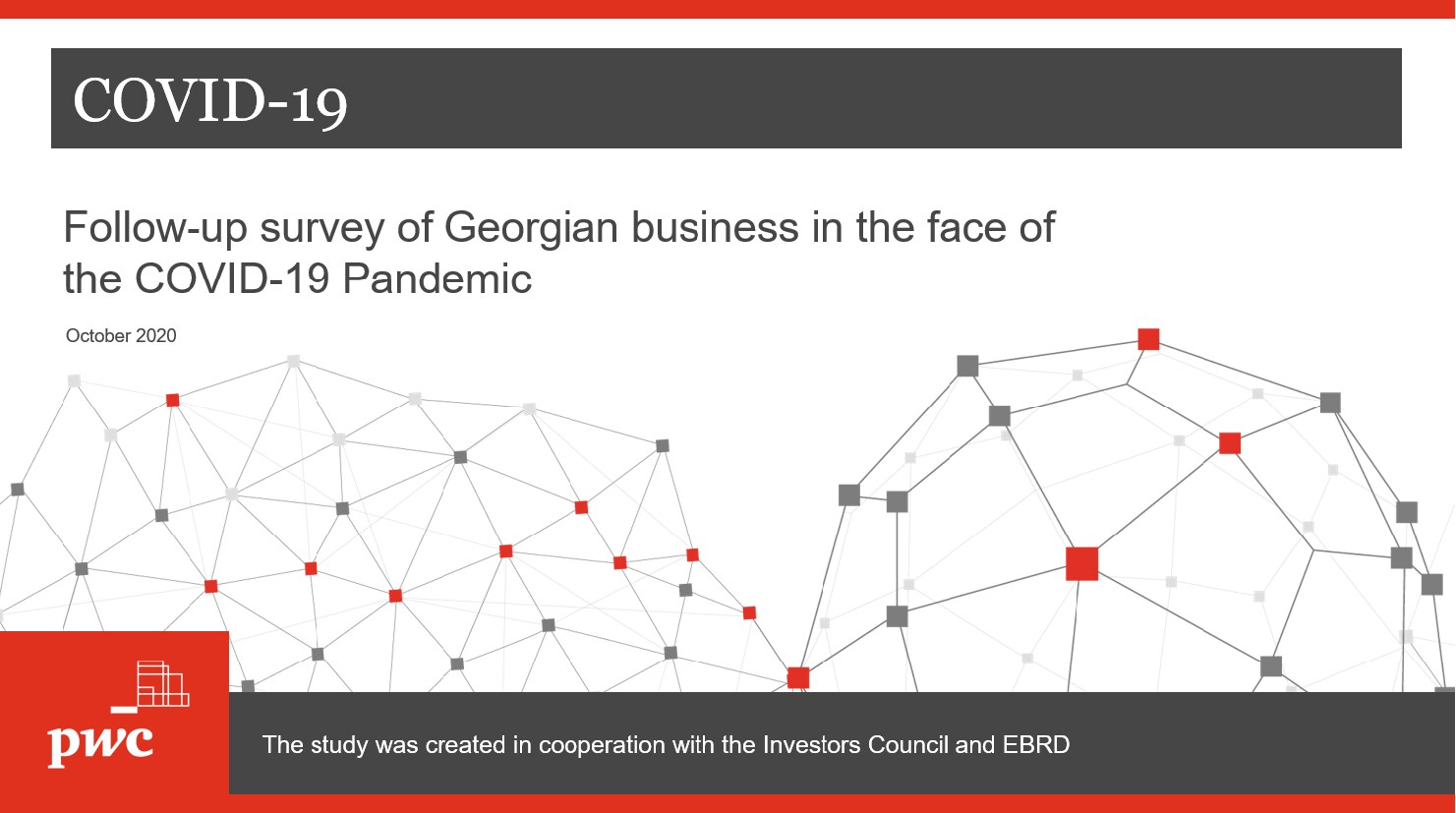 COVID-19

Follow-up survey of Georgian business in the face of the COVID-19 Pandemic

October 2020

pwc

The study was created in cooperation with the Investors Council and EBRD